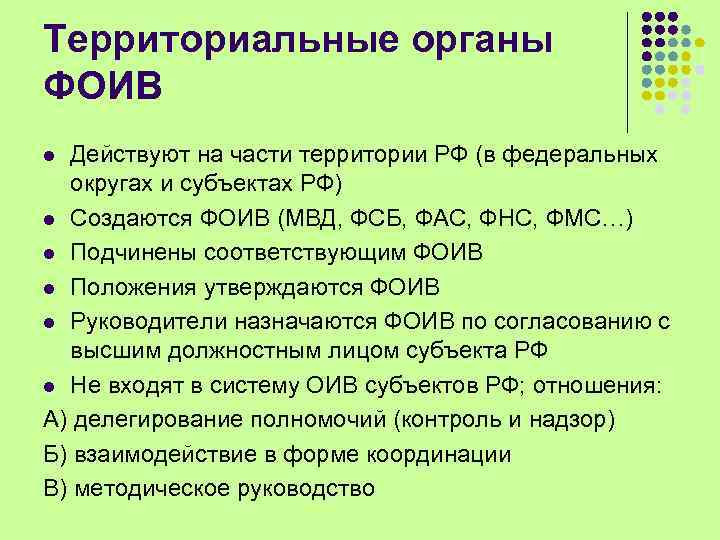 Территориальные органы ФОИВ

- Действуют на части территории РФ (в федеральных округах и субъектах РФ)
- Создаются ФОИВ (МВД, ФСБ, ФАС, ФНС, ФМС…)
- Подчинены соответствующим ФОИВ
- Положения утверждаются ФОИВ
- Руководители назначаются ФОИВ по согласованию с высшим должностным лицом субъекта РФ
- Не входят в систему ОИВ субъектов РФ; отношения:

А) делегирование полномочий (контроль и надзор)

Б) взаимодействие в форме координации

В) методическое руководство